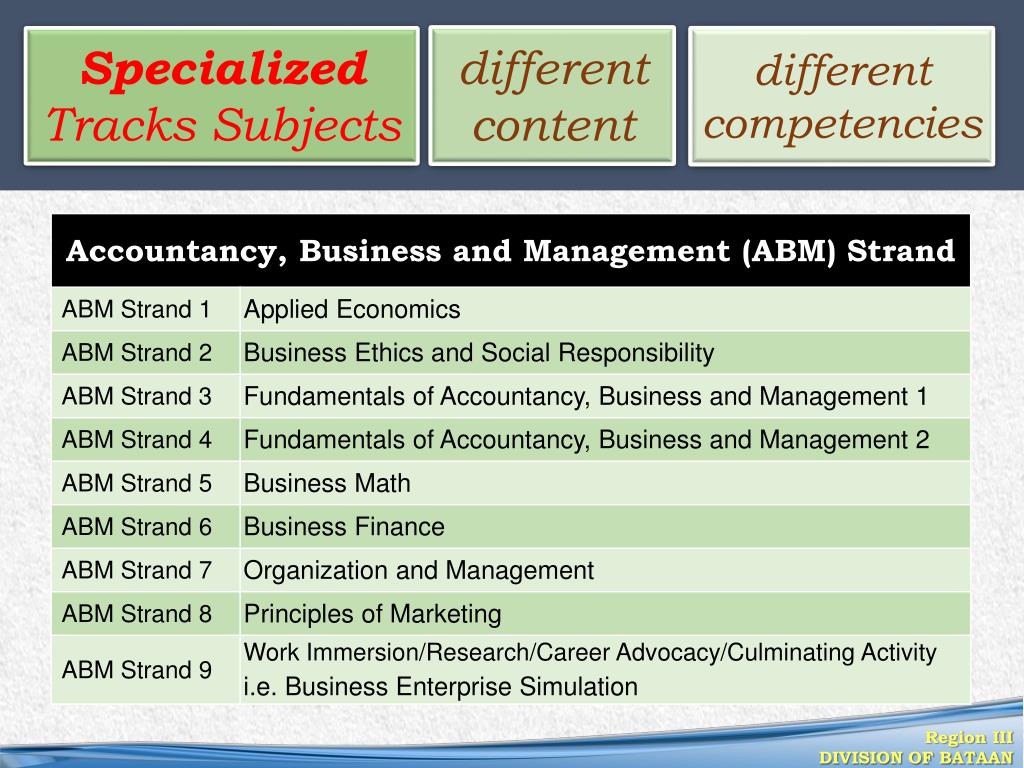 Specialized Tracks Subjects

different content

different competencies

| Accountancy, Business and Management (ABM) Strand | |
|---|---|
| ABM Strand 1 | Applied Economics |
| ABM Strand 2 | Business Ethics and Social Responsibility |
| ABM Strand 3 | Fundamentals of Accountancy, Business and Management 1 |
| ABM Strand 4 | Fundamentals of Accountancy, Business and Management 2 |
| ABM Strand 5 | Business Math |
| ABM Strand 6 | Business Finance |
| ABM Strand 7 | Organization and Management |
| ABM Strand 8 | Principles of Marketing |
| ABM Strand 9 | Work Immersion/Research/Career Advocacy/Culminating Activity i.e. Business Enterprise Simulation |

Region III
DIVISION OF BATAAN